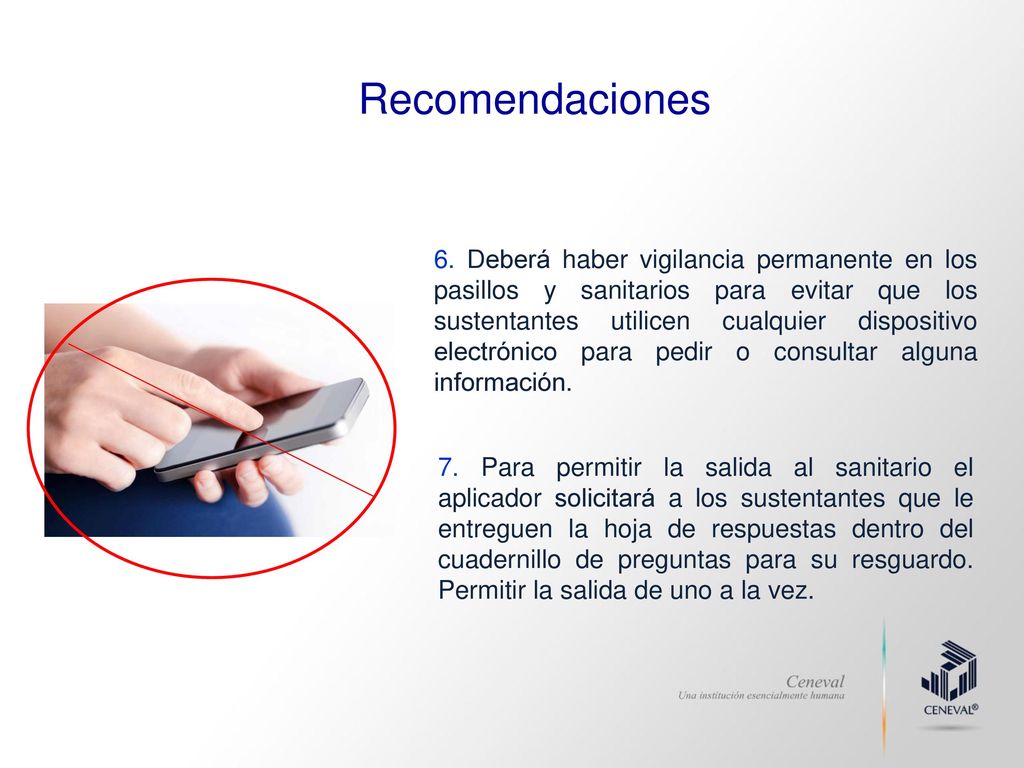 Recomendaciones

6. Deberá haber vigilancia permanente en los pasillos y sanitarios para evitar que los sustentantes utilicen cualquier dispositivo electrónico para pedir o consultar alguna información.

7. Para permitir la salida al sanitario el aplicador solicitará a los sustentantes que le entreguen la hoja de respuestas dentro del cuadernillo de preguntas para su resguardo. Permitir la salida de uno a la vez.

Ceneval
Una institución esencialmente humana

CENEVAL®